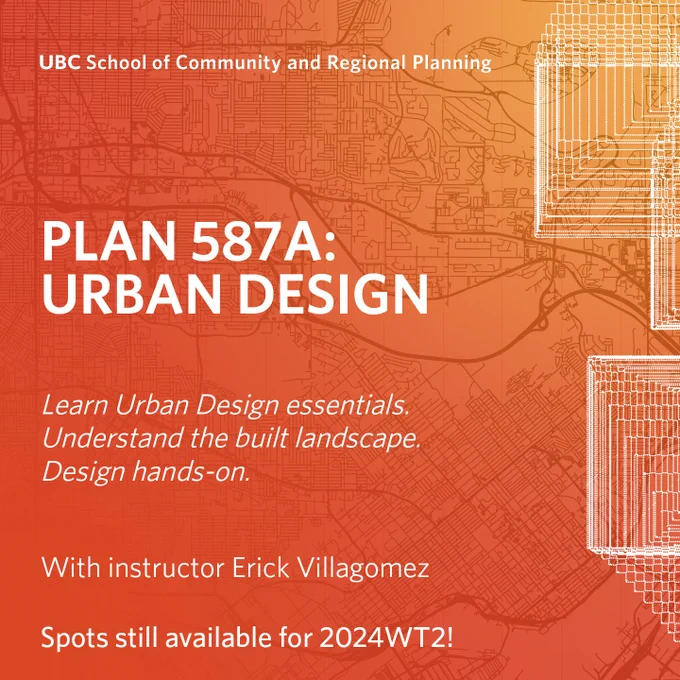 UBC School of Community and Regional Planning

PLAN 587A: URBAN DESIGN

Learn Urban Design essentials.
Understand the built landscape.
Design hands-on.

With instructor Erick Villagomez

Spots still available for 2024WT2!